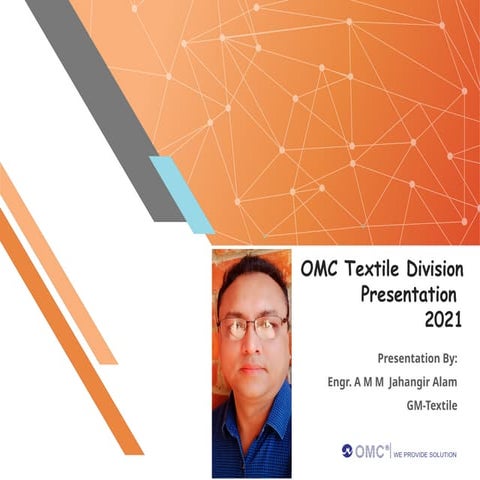 OMC Textile Division Presentation 2021

Presentation By:
Engr. A M M Jahangir Alam
GM-Textile

OMC® | WE PROVIDE SOLUTION